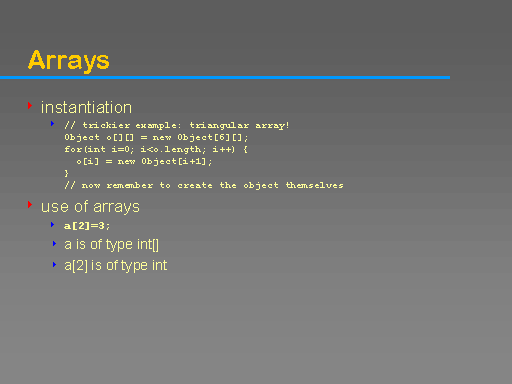 Arrays

instantiation

// trickier example: triangular array!
Object o[][] = new Object[6][];
for(int i=0; i<o.length; i++) {
  o[i] = new Object[i+1];
}
// now remember to create the object themselves

use of arrays

a[2]=3;

a is of type int[]

a[2] is of type int